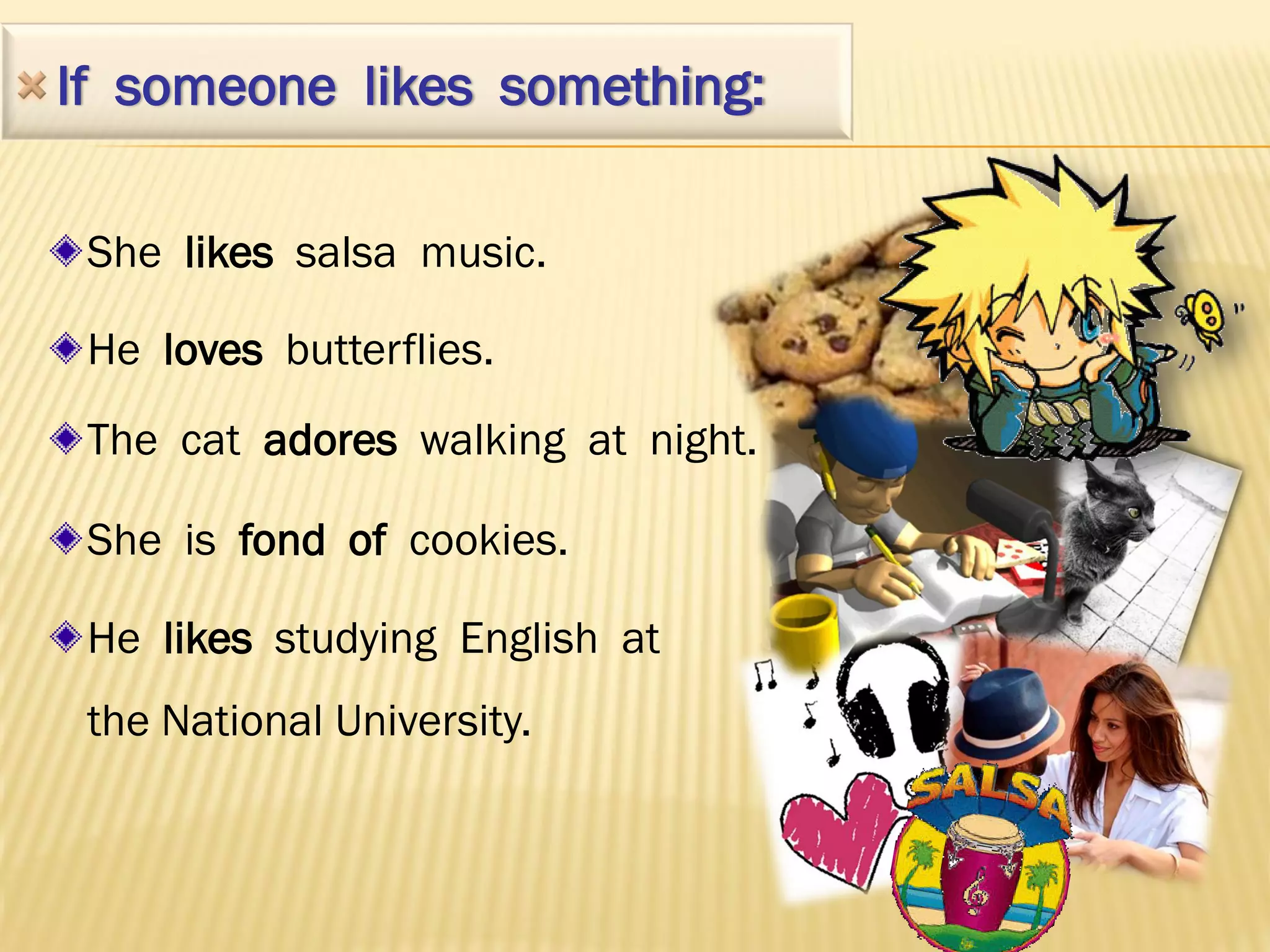 If someone likes something:

She likes salsa music.

He loves butterflies.

The cat adores walking at night.

She is fond of cookies.

He likes studying English at the National University.

SALSA